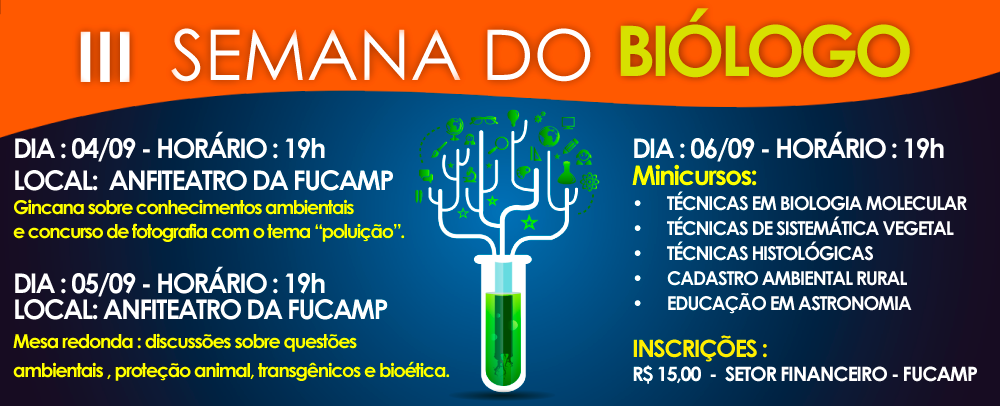 III SEMANA DO BIÓLOGO

DIA : 04/09 - HORÁRIO : 19h
LOCAL: ANFITEATRO DA FUCAMP
Gincana sobre conhecimentos ambientais e concurso de fotografia com o tema "poluição".

DIA : 05/09 - HORÁRIO : 19h
LOCAL: ANFITEATRO DA FUCAMP
Mesa redonda : discussões sobre questões ambientais , proteção animal, transgênicos e bioética.

DIA : 06/09 - HORÁRIO : 19h
Minicursos:
• TÉCNICAS EM BIOLOGIA MOLECULAR
• TÉCNICAS DE SISTEMÁTICA VEGETAL
• TÉCNICAS HISTOLÓGICAS
• CADASTRO AMBIENTAL RURAL
• EDUCAÇÃO EM ASTRONOMIA

INSCRIÇÕES :
R$ 15,00 - SETOR FINANCEIRO - FUCAMP